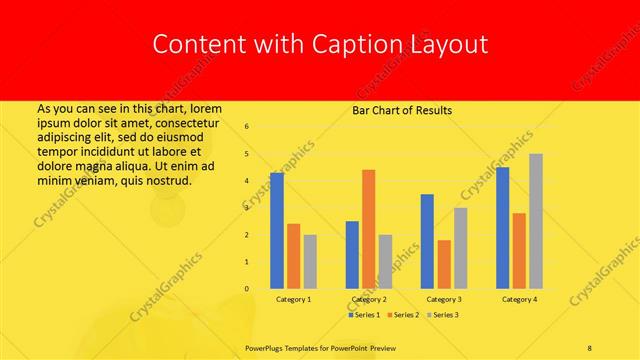 Content with Caption Layout

As you can see in this chart, lorem ipsum dolor sit amet, consectetur adipiscing elit, sed do eiusmod tempor incididunt ut labore et dolore magna aliqua. Ut enim ad minim veniam, quis nostrud.

Bar Chart of Results

6
5
4
3
2
1
0

Category 1
Category 2
Category 3
Category 4

Series 1
Series 2
Series 3

CrystalGraphics

PowerPlugs Templates for PowerPoint Preview

8